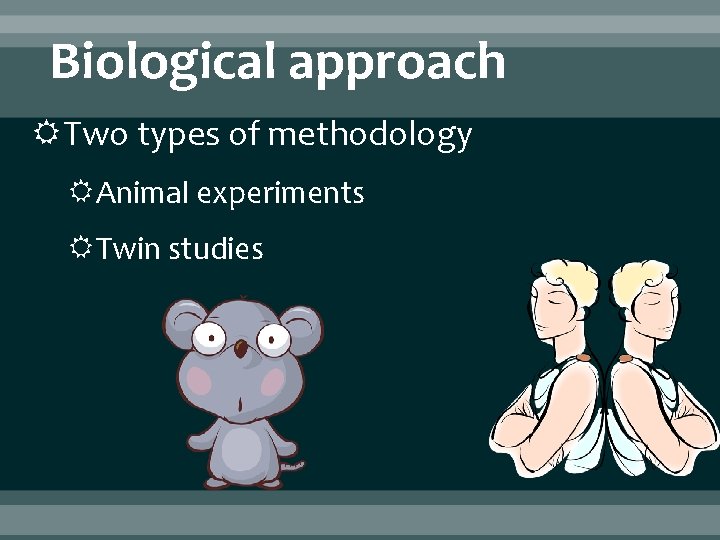 Biological approach

Two types of methodology

Animal experiments

Twin studies